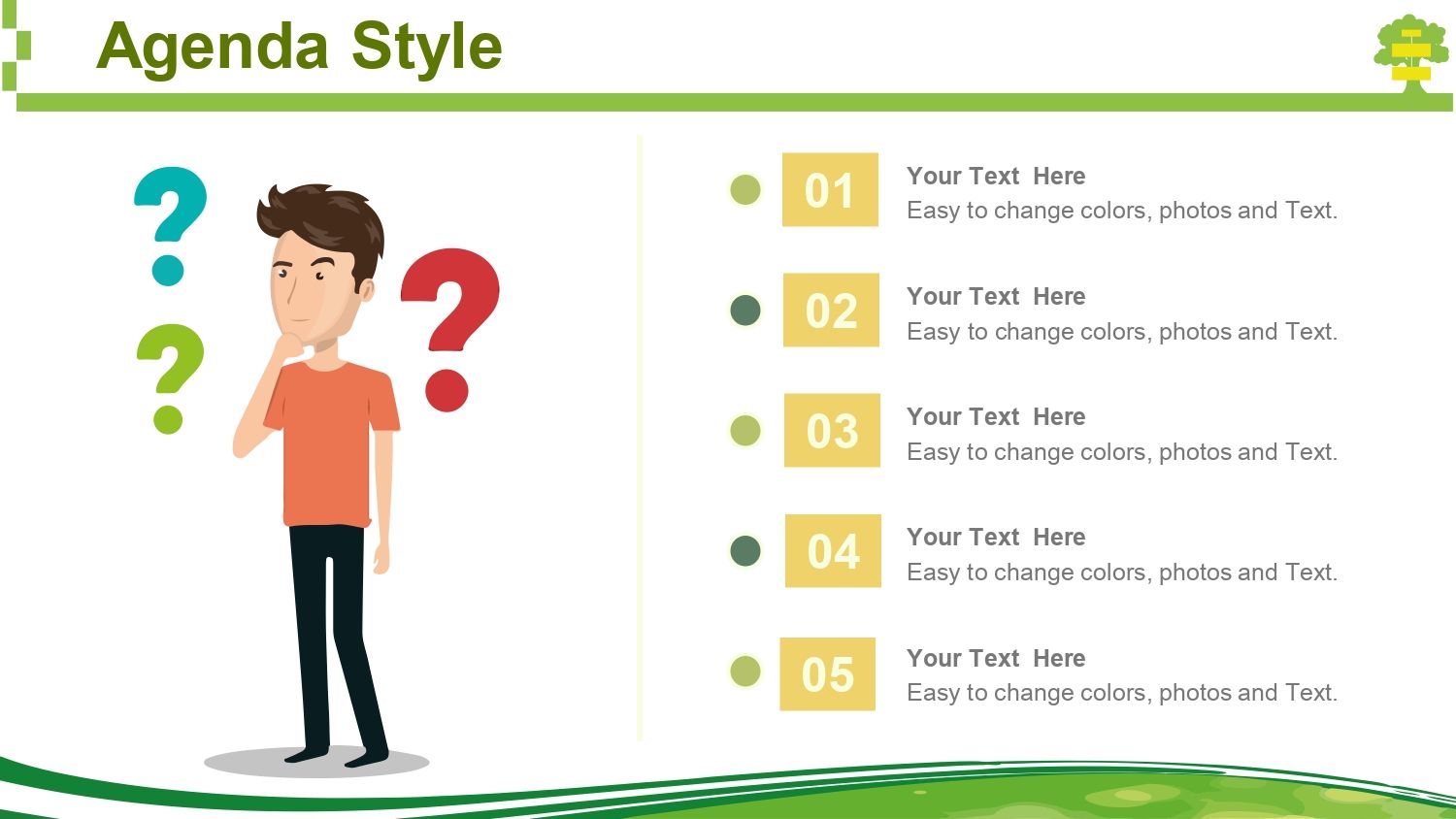 Agenda Style

?

?

?

01

Your Text Here
Easy to change colors, photos and Text.

02

Your Text Here
Easy to change colors, photos and Text.

03

Your Text Here
Easy to change colors, photos and Text.

04

Your Text Here
Easy to change colors, photos and Text.

05

Your Text Here
Easy to change colors, photos and Text.